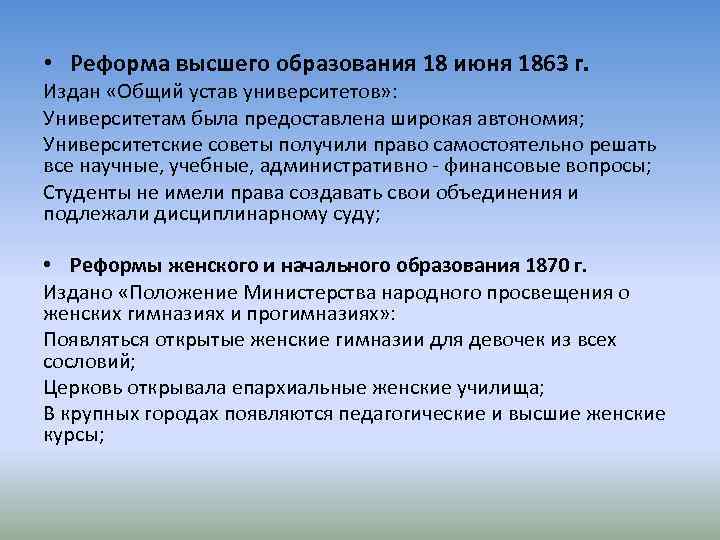 • Реформа высшего образования 18 июня 1863 г.
Издан «Общий устав университетов»:
Университетам была предоставлена широкая автономия;
Университетские советы получили право самостоятельно решать все научные, учебные, административно - финансовые вопросы;
Студенты не имели права создавать свои объединения и подлежали дисциплинарному суду;

• Реформы женского и начального образования 1870 г.
Издано «Положение Министерства народного просвещения о женских гимназиях и прогимназиях»:
Появляться открытые женские гимназии для девочек из всех сословий;
Церковь открывала епархиальные женские училища;
В крупных городах появляются педагогические и высшие женские курсы;